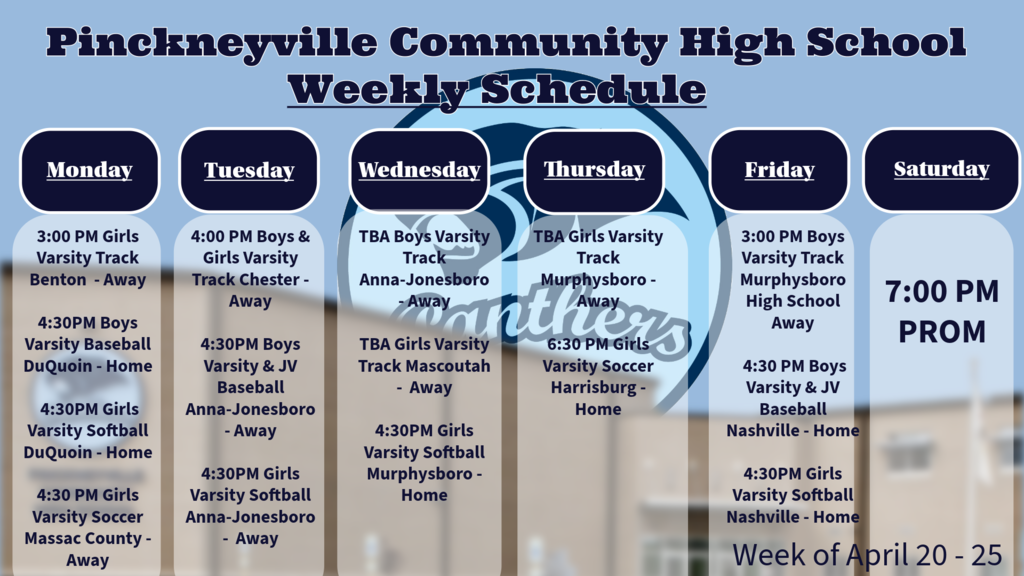 Pinckneyville Community High School
Weekly Schedule

Monday

3:00 PM Girls Varsity Track Benton - Away

4:30PM Boys Varsity Baseball DuQuoin - Home

4:30PM Girls Varsity Softball DuQuoin - Home

4:30 PM Girls Varsity Soccer Massac County - Away

Tuesday

4:00 PM Boys & Girls Varsity Track Chester - Away

4:30PM Boys Varsity & JV Baseball Anna-Jonesboro - Away

4:30PM Girls Varsity Softball Anna-Jonesboro - Away

Wednesday

TBA Boys Varsity Track Anna-Jonesboro - Away

TBA Girls Varsity Track Mascoutah - Away

4:30PM Girls Varsity Softball Murphysboro - Home

Thursday

TBA Girls Varsity Track Murphysboro - Away

6:30 PM Girls Varsity Soccer Harrisburg - Home

Friday

3:00 PM Boys Varsity Track Murphysboro High School Away

4:30 PM Boys Varsity & JV Baseball Nashville - Home

4:30PM Girls Varsity Softball Nashville - Home

Saturday

7:00 PM PROM

Panthers

Week of April 20 - 25